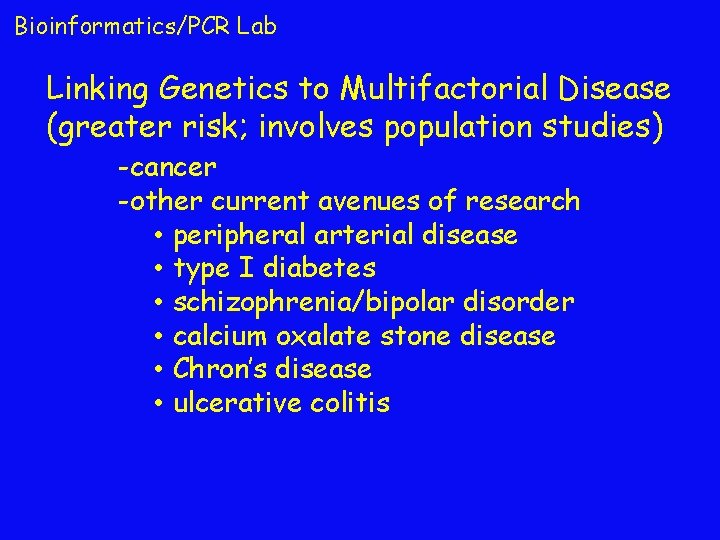 Bioinformatics/PCR Lab

Linking Genetics to Multifactorial Disease (greater risk; involves population studies)

-cancer
-other current avenues of research
• peripheral arterial disease
• type I diabetes
• schizophrenia/bipolar disorder
• calcium oxalate stone disease
• Chron's disease
• ulcerative colitis